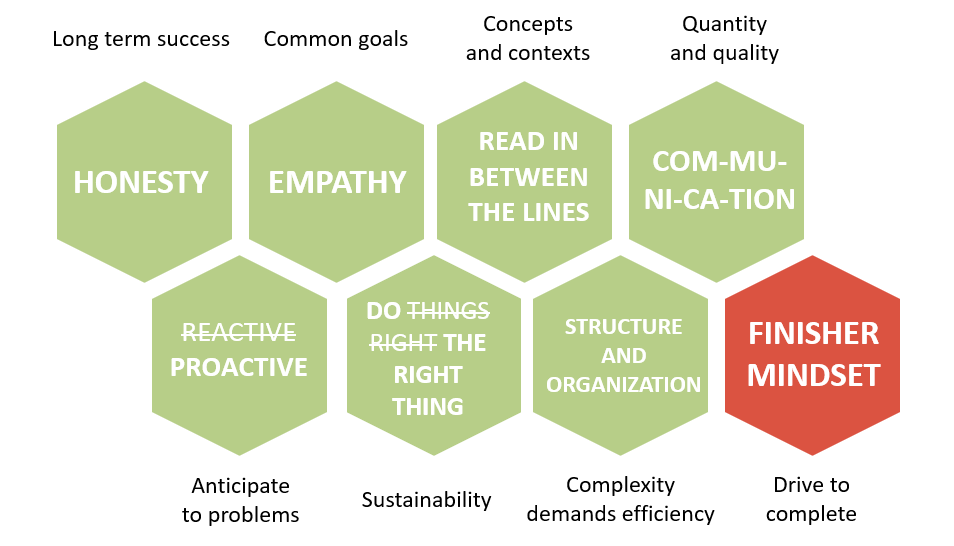 Long term success

Common goals

Concepts and contexts

Quantity and quality

HONESTY

EMPATHY

READ IN BETWEEN THE LINES

COM-MU-NI-CA-TION

~~REACTIVE~~ PROACTIVE

DO ~~THINGS RIGHT~~ THE RIGHT THING

STRUCTURE AND ORGANIZATION

FINISHER MINDSET

Anticipate to problems

Sustainability

Complexity demands efficiency

Drive to complete